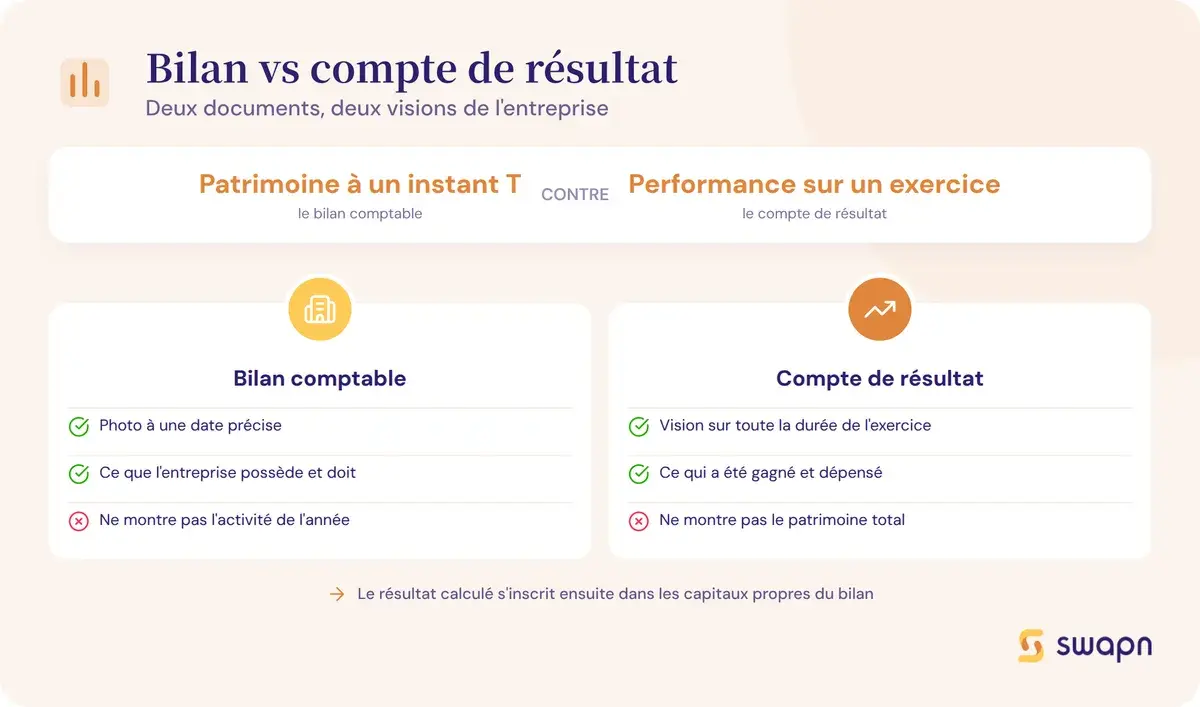 Bilan vs compte de résultat
Deux documents, deux visions de l'entreprise

Patrimoine à un instant T
le bilan comptable

CONTRE

Performance sur un exercice
le compte de résultat

Bilan comptable
Photo à une date précise
Ce que l'entreprise possède et doit
Ne montre pas l'activité de l'année

Compte de résultat
Vision sur toute la durée de l'exercice
Ce qui a été gagné et dépensé
Ne montre pas le patrimoine total

→ Le résultat calculé s'inscrit ensuite dans les capitaux propres du bilan

swapn